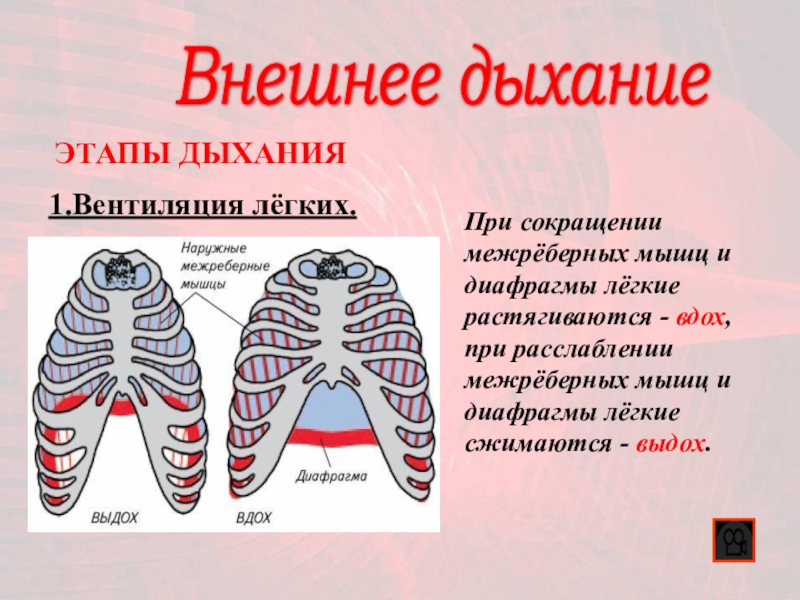 Внешнее дыхание

ЭТАПЫ ДЫХАНИЯ

1.Вентиляция лёгких.

Наружные межреберные мышцы

Диафрагма

ВЫДОХ

ВДОХ

При сокращении межрёберных мышц и диафрагмы лёгкие растягиваются - вдох, при расслаблении межрёберных мышц и диафрагмы лёгкие сжимаются - выдох.